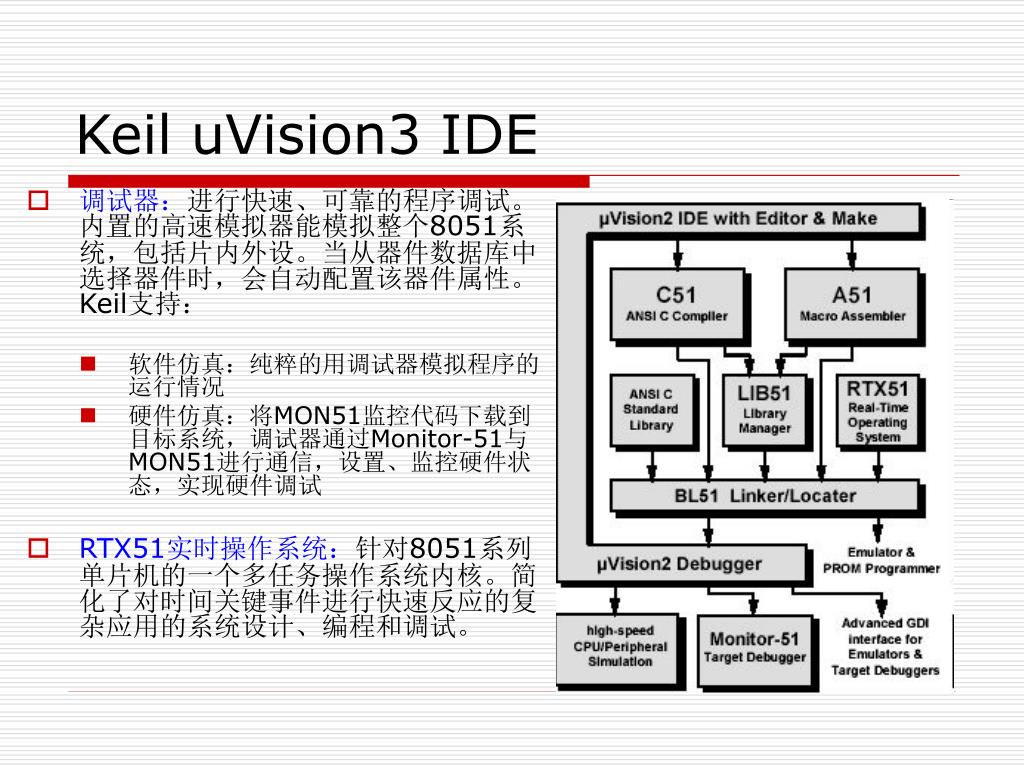 Keil uVision3 IDE

调试器：进行快速、可靠的程序调试。内置的高速模拟器能模拟整个8051系统，包括片内外设。当从器件数据库中选择器件时，会自动配置该器件属性。Keil支持：

软件仿真：纯粹的用调试器模拟程序的运行情况

硬件仿真：将MON51监控代码下载到目标系统，调试器通过Monitor-51与MON51进行通信，设置、监控硬件状态，实现硬件调试

RTX51实时操作系统：针对8051系列单片机的一个多任务操作系统内核。简化了对时间关键事件进行快速反应的复杂应用的系统设计、编程和调试。

µVision2 IDE with Editor & Make

C51
ANSI C Compiler

A51
Macro Assembler

ANSI C Standard Library

LIB51
Library Manager

RTX51
Real-Time Operating System

BL51 Linker/Locater

µVision2 Debugger

Emulator & PROM Programmer

high-speed CPU/Peripheral Simulation

Monitor-51
Target Debugger

Advanced GDI interface for Emulators & Target Debuggers